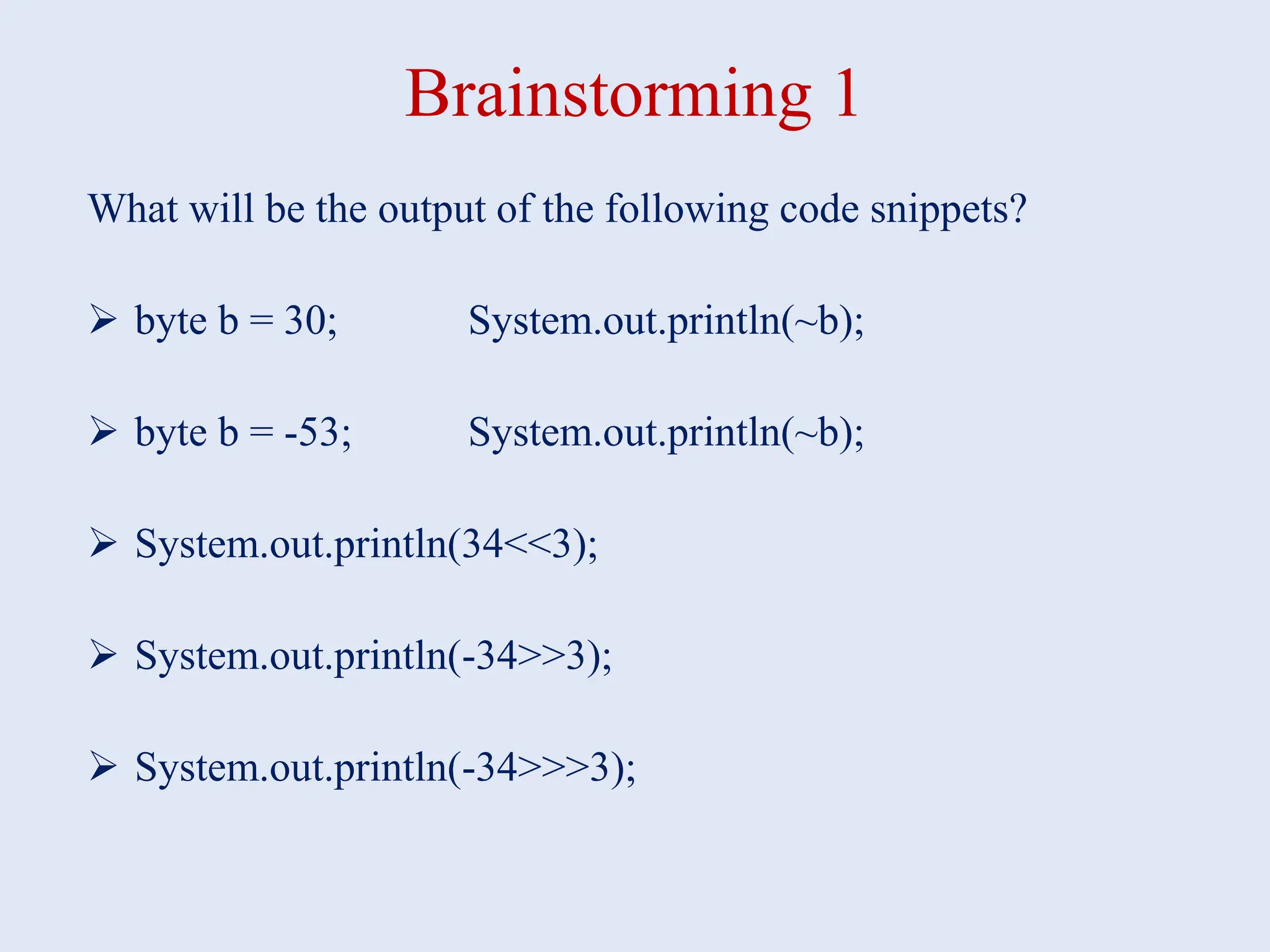 Brainstorming 1

What will be the output of the following code snippets?

➢ byte b = 30; System.out.println(~b);

➢ byte b = -53; System.out.println(~b);

➢ System.out.println(34<<3);

➢ System.out.println(-34>>3);

➢ System.out.println(-34>>>3);